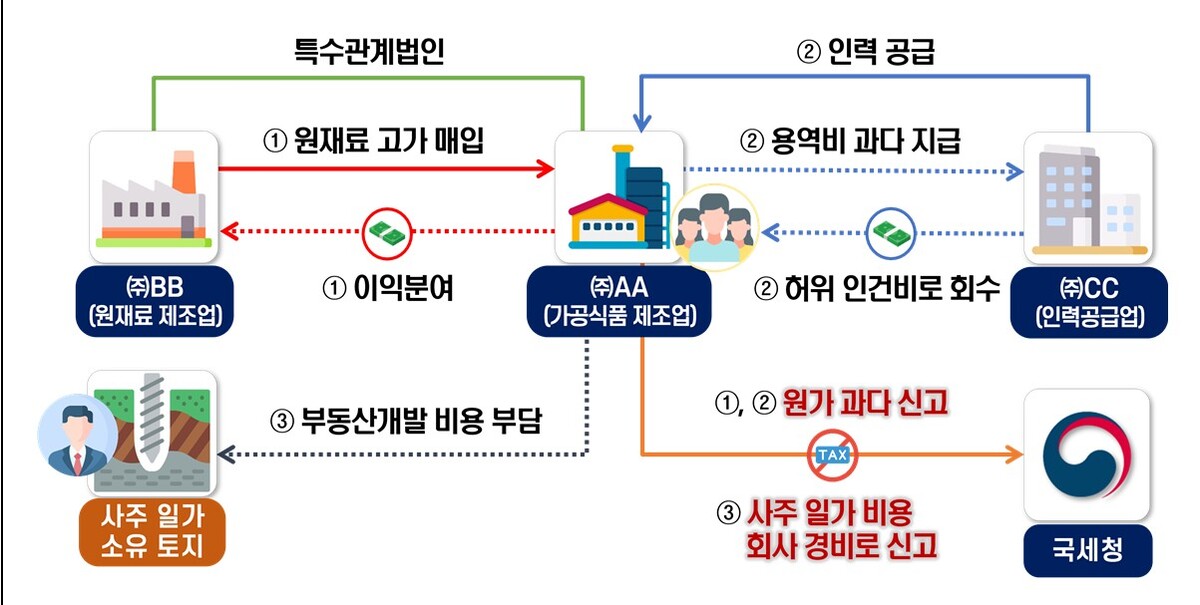 특수관계법인

② 인력 공급

① 원재료 고가 매입

② 용역비 과다 지급

① 이익분여

② 허위 인건비로 회수

㈜BB
(원재료 제조업)

㈜AA
(가공식품 제조업)

㈜CC
(인력공급업)

③ 부동산개발 비용 부담

①, ② 원가 과다 신고

TAX

③ 사주 일가 비용
회사 경비로 신고

사주 일가
소유 토지

국세청